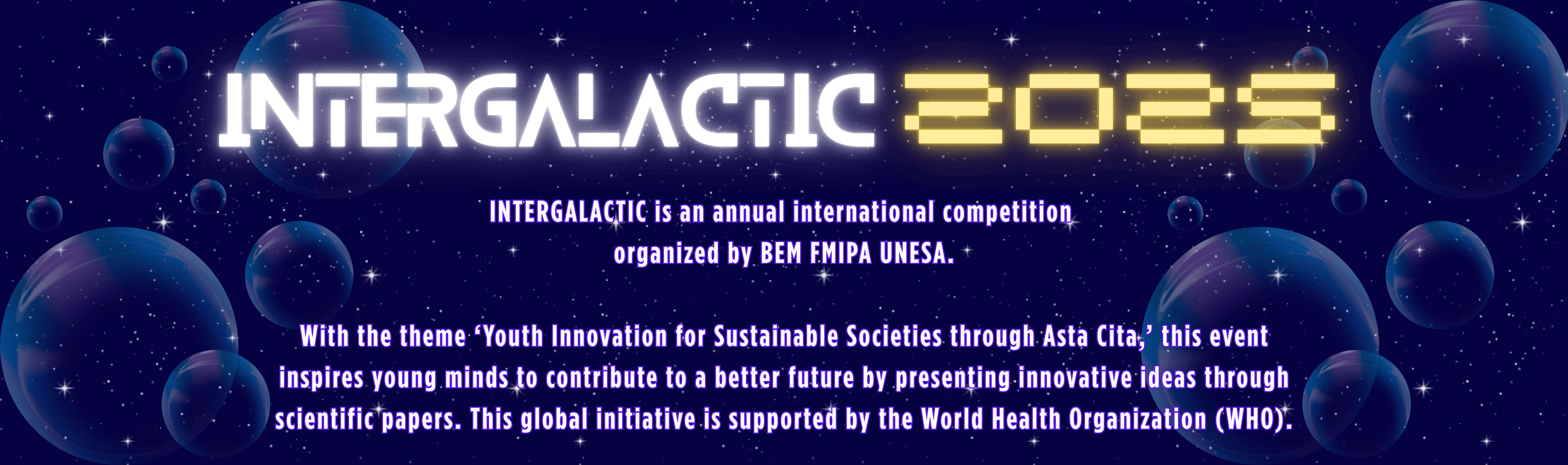 INTERGALACTIC 2025

INTERGALACTIC is an annual international competition organized by BEM FMIPA UNESA.

With the theme ‘Youth Innovation for Sustainable Societies through Asta Cita,’ this event inspires young minds to contribute to a better future by presenting innovative ideas through scientific papers. This global initiative is supported by the World Health Organization (WHO).